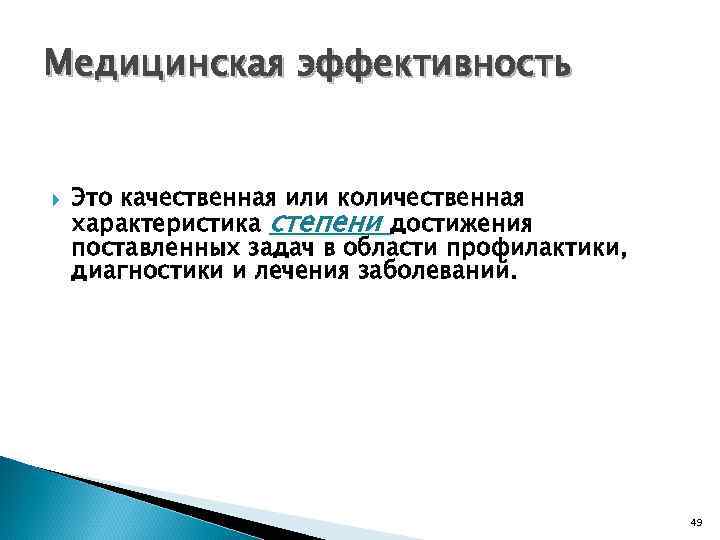 Медицинская эффективность

Это качественная или количественная характеристика степени достижения поставленных задач в области профилактики, диагностики и лечения заболеваний.

49